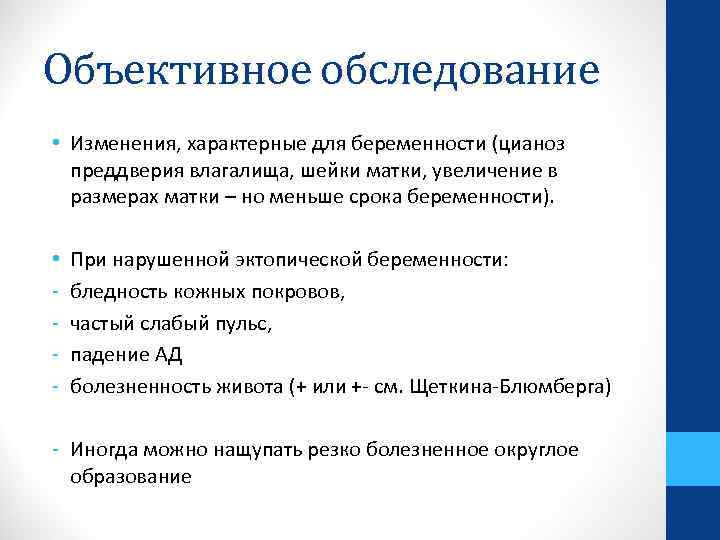 Объективное обследование

• Изменения, характерные для беременности (цианоз преддверия влагалища, шейки матки, увеличение в размерах матки – но меньше срока беременности).

• При нарушенной эктопической беременности:
- бледность кожных покровов,
- частый слабый пульс,
- падение АД
- болезненность живота (+ или +- см. Щеткина-Блюмберга)

- Иногда можно нащупать резко болезненное округлое образование